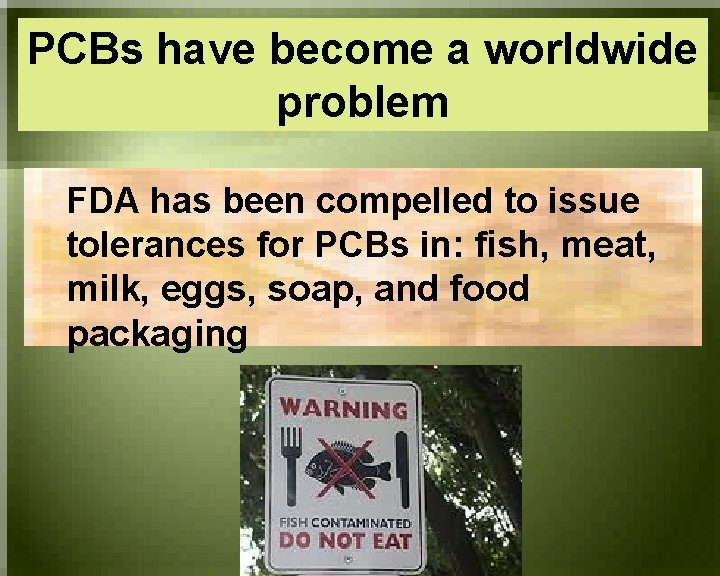 PCBs have become a worldwide problem

FDA has been compelled to issue tolerances for PCBs in: fish, meat, milk, eggs, soap, and food packaging

WARNING

FISH CONTAMINATED
DO NOT EAT